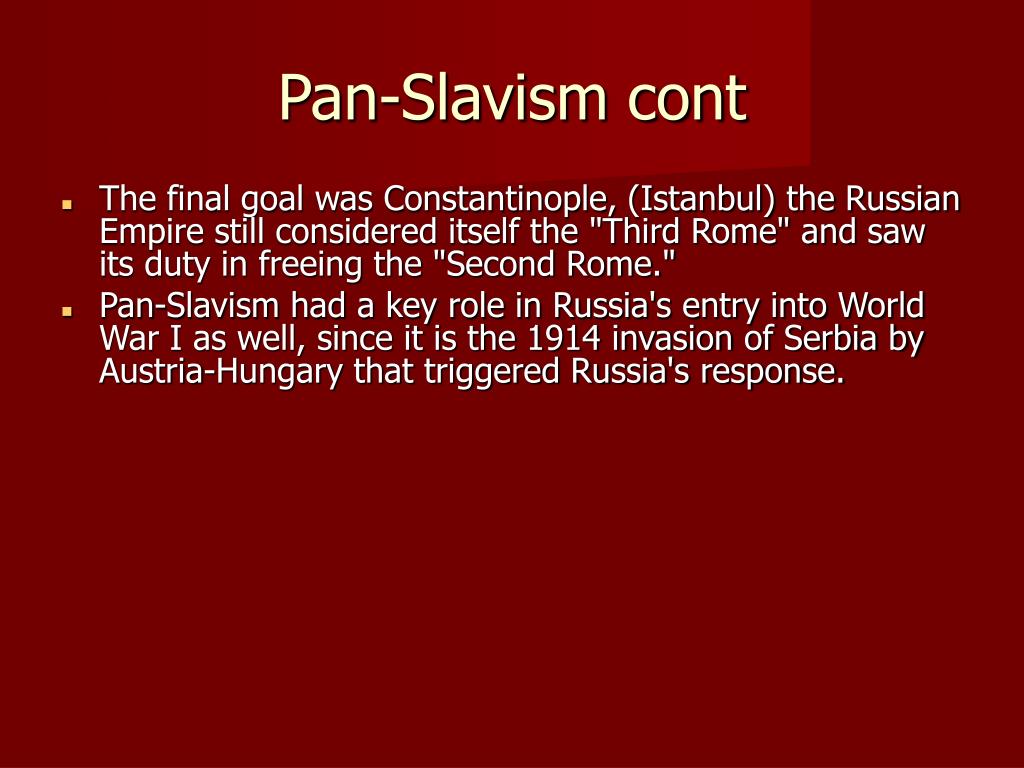 Pan-Slavism cont

- The final goal was Constantinople, (Istanbul) the Russian Empire still considered itself the "Third Rome" and saw its duty in freeing the "Second Rome."
- Pan-Slavism had a key role in Russia's entry into World War I as well, since it is the 1914 invasion of Serbia by Austria-Hungary that triggered Russia's response.